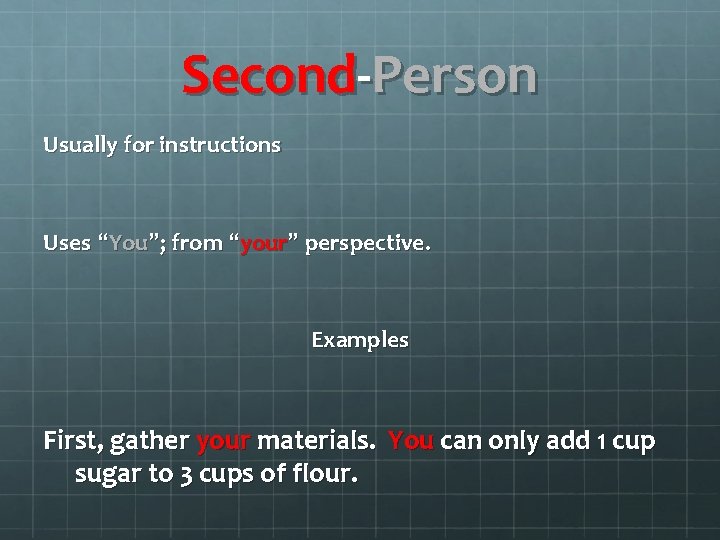 Second-Person

Usually for instructions

Uses “You”; from “your” perspective.

Examples

First, gather your materials. You can only add 1 cup sugar to 3 cups of flour.